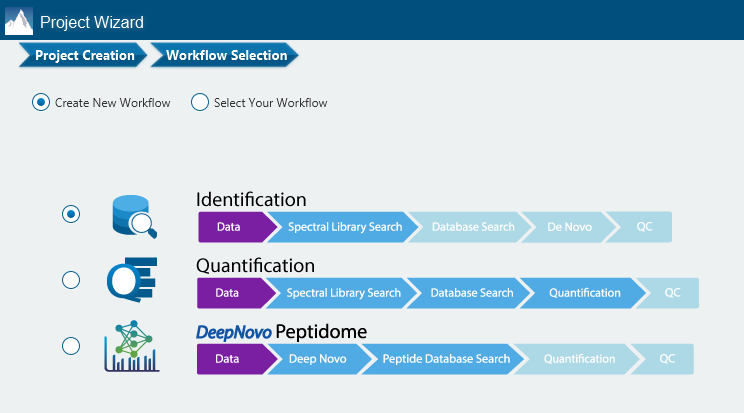 Project Wizard

Project Creation
Workflow Selection

Create New Workflow
Select Your Workflow

Identification
Data
Spectral Library Search
Database Search
De Novo
QC

Quantification
Data
Spectral Library Search
Database Search
Quantification
QC

DeepNovo Peptidome
Data
Deep Novo
Peptide Database Search
Quantification
QC